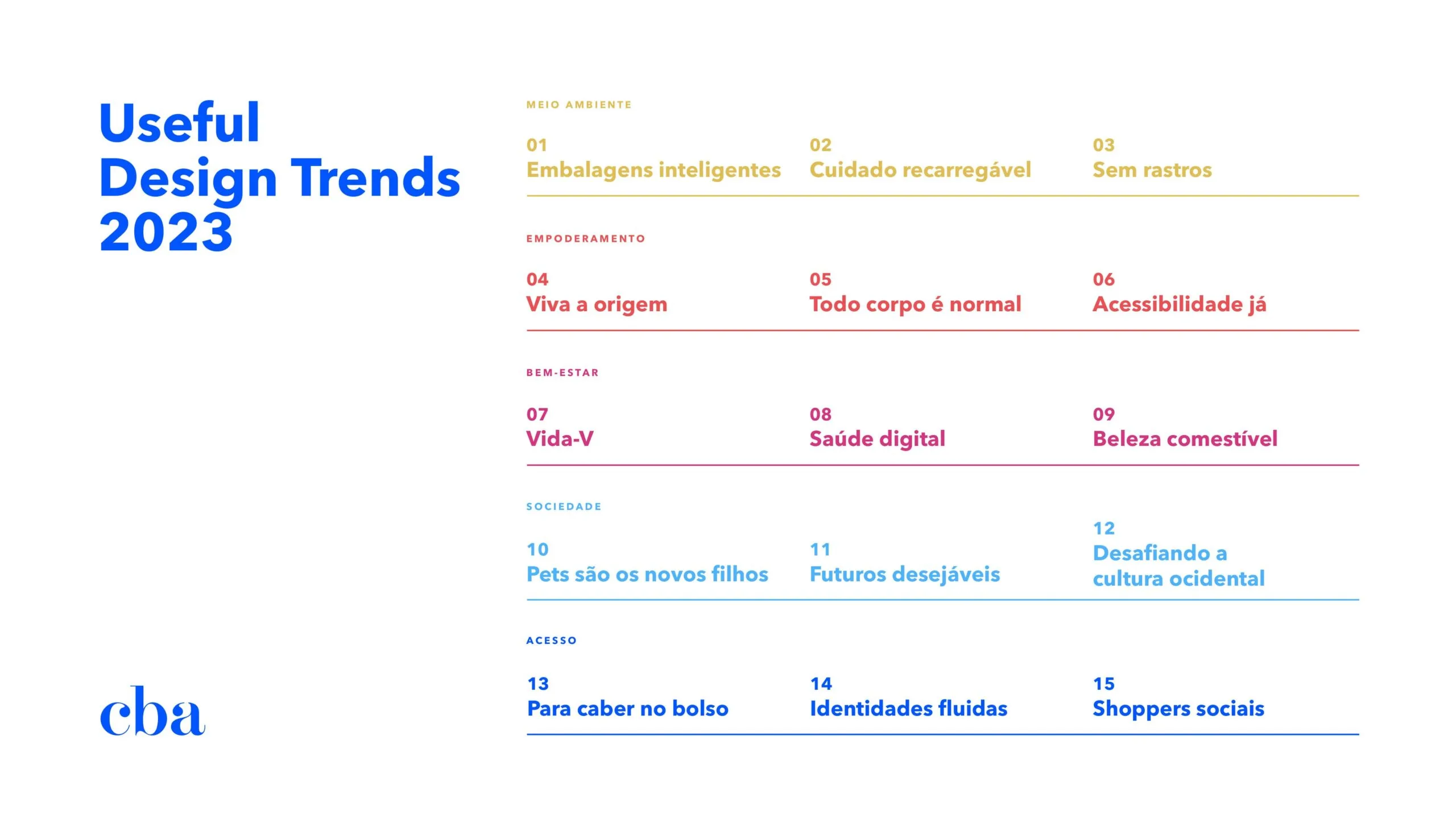 Useful Design Trends 2023

cba

MEIO AMBIENTE

01
Embalagens inteligentes

02
Cuidado recarregável

03
Sem rastros

EMPODERAMENTO

04
Viva a origem

05
Todo corpo é normal

06
Acessibilidade já

BEM-ESTAR

07
Vida-V

08
Saúde digital

09
Beleza comestível

SOCIEDADE

10
Pets são os novos filhos

11
Futuros desejáveis

12
Desafiando a cultura ocidental

ACESSO

13
Para caber no bolso

14
Identidades fluidas

15
Shoppers sociais